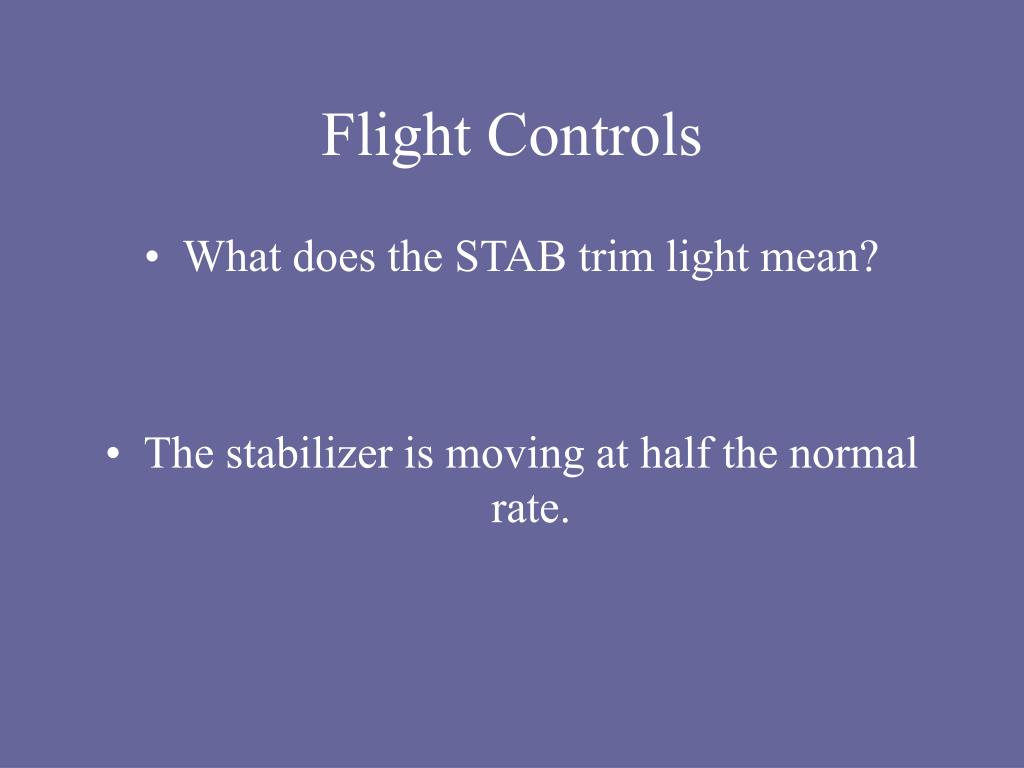 Flight Controls

• What does the STAB trim light mean?

• The stabilizer is moving at half the normal rate.